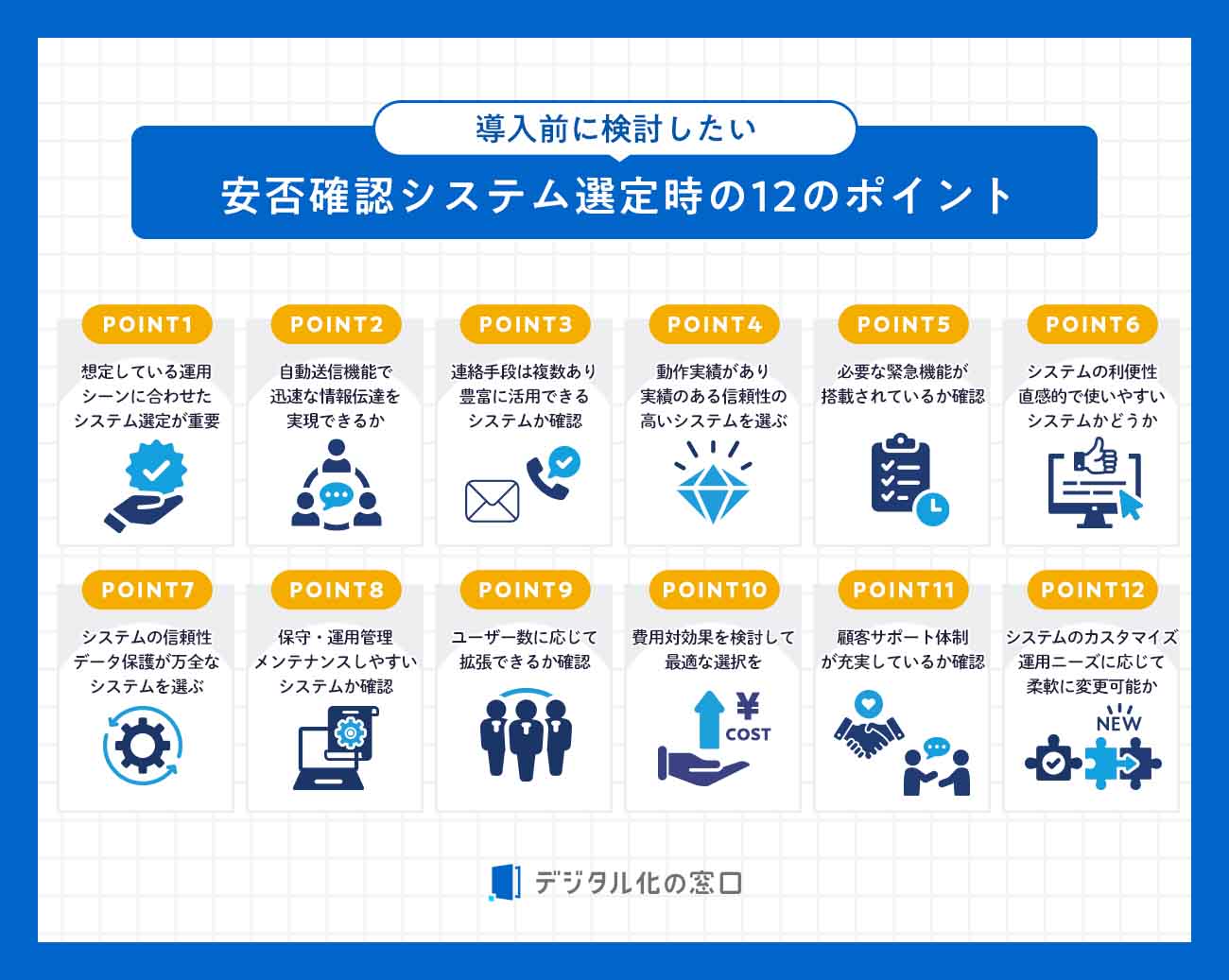 導入前に検討したい

安否確認システム選定時の12のポイント

POINT1
想定している運用シーンに合わせたシステム選定が重要

POINT2
自動送信機能で迅速な情報伝達を実現できるか

POINT3
連絡手段は複数あり豊富に活用できるシステムか確認

POINT4
動作実績があり実績のある信頼性の高いシステムを選ぶ

POINT5
必要な緊急機能が搭載されているか確認

POINT6
システムの利便性直感的で使いやすいシステムかどうか

POINT7
システムの信頼性データ保護が万全なシステムを選ぶ

POINT8
保守・運用管理メンテナンスしやすいシステムか確認

POINT9
ユーザー数に応じて拡張できるか確認

POINT10
費用対効果を検討して最適な選択を

¥
COST

POINT11
顧客サポート体制が充実しているか確認

POINT12
システムのカスタマイズ運用ニーズに応じて柔軟に変更可能か

NEW

デジタル化の窓口